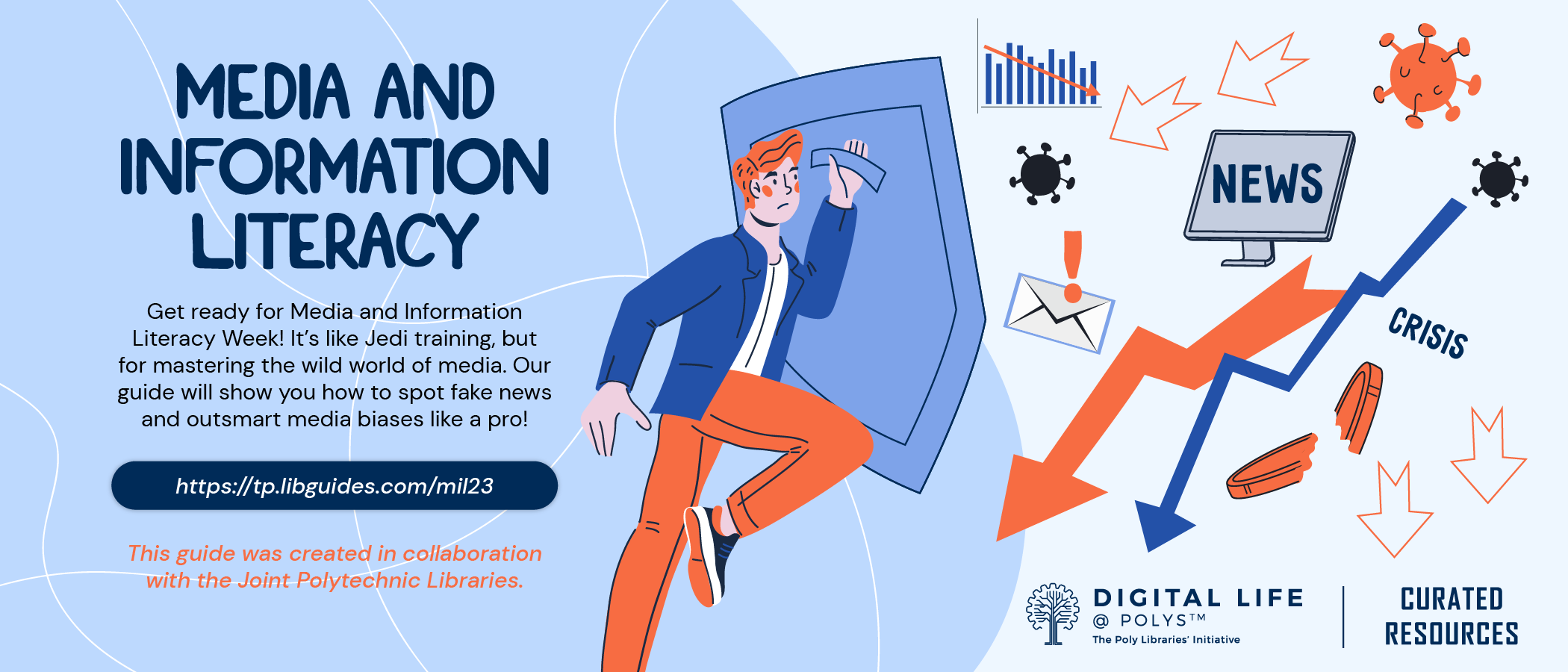 MEDIA AND INFORMATION LITERACY

Get ready for Media and Information Literacy Week! It's like Jedi training, but for mastering the wild world of media. Our guide will show you how to spot fake news and outsmart media biases like a pro!

https://tp.libguides.com/mil23

This guide was created in collaboration with the Joint Polytechnic Libraries.

NEWS

CRISIS

DIGITAL LIFE @ POLYS™
The Poly Libraries' Initiative

CURATED RESOURCES